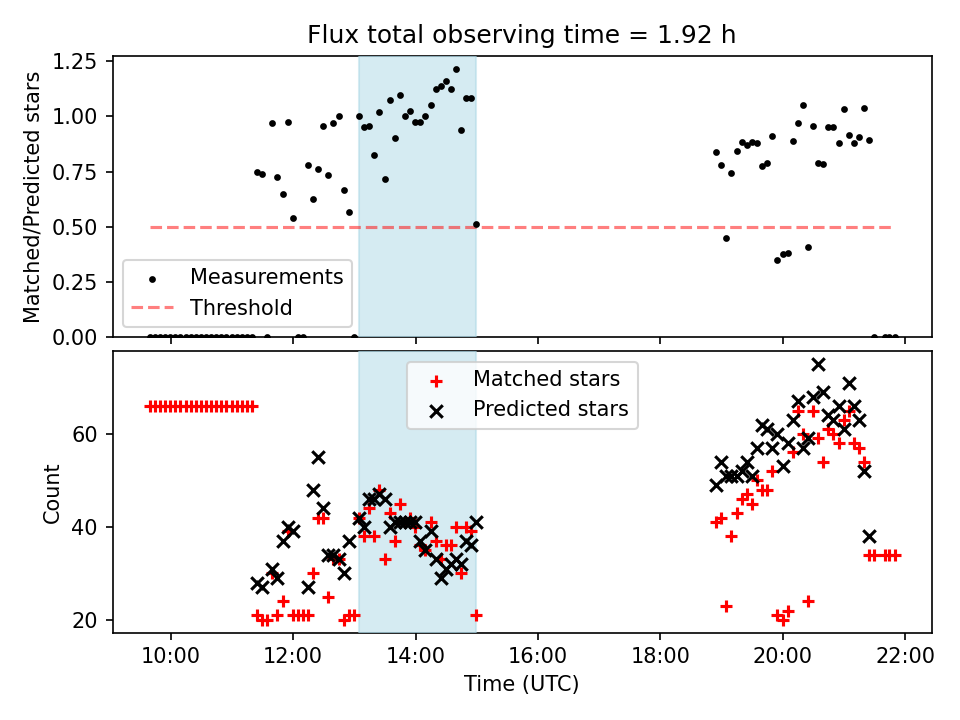 Flux total observing time = 1.92 h

Matched/Predicted stars

1.25
1.00
0.75
0.50
0.25
0.00

Measurements
Threshold

Matched stars
Predicted stars

Count

60
40
20

10:00
12:00
14:00
16:00
18:00
20:00
22:00

Time (UTC)